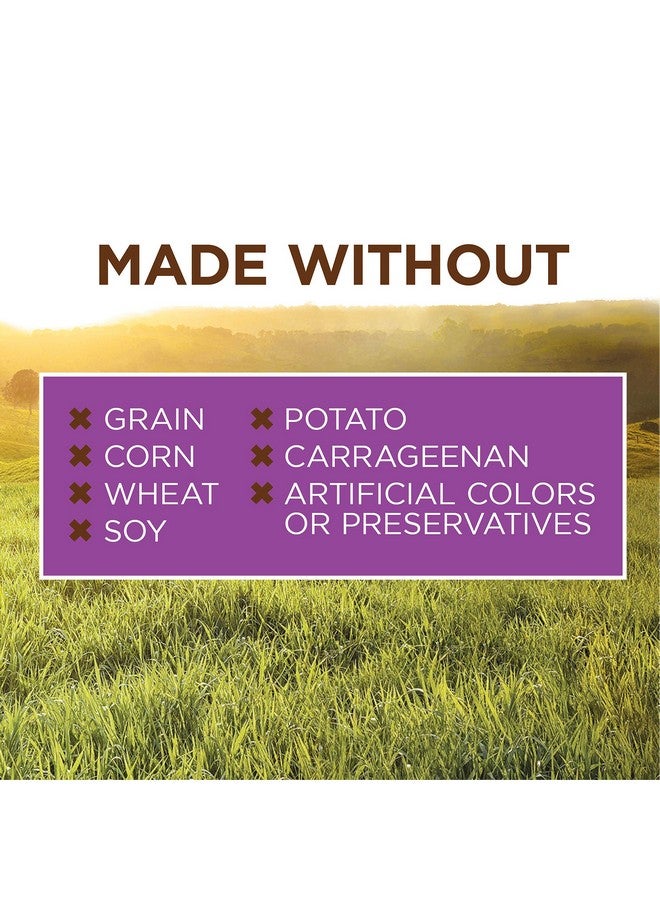 MADE WITHOUT

✖ GRAIN
✖ CORN
✖ WHEAT
✖ SOY

✖ POTATO
✖ CARRAGEENAN
✖ ARTIFICIAL COLORS OR PRESERVATIVES